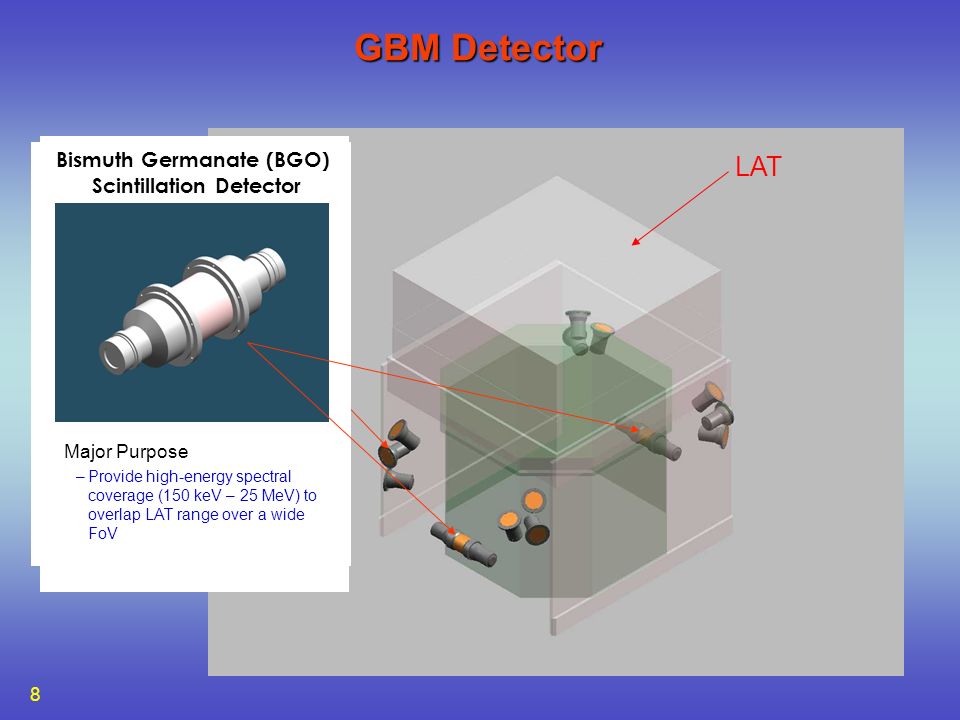 GBM Detector

Bismuth Germanate (BGO) Scintillation Detector

Major Purpose

– Provide high-energy spectral coverage (150 keV – 25 MeV) to overlap LAT range over a wide FoV

LAT

8